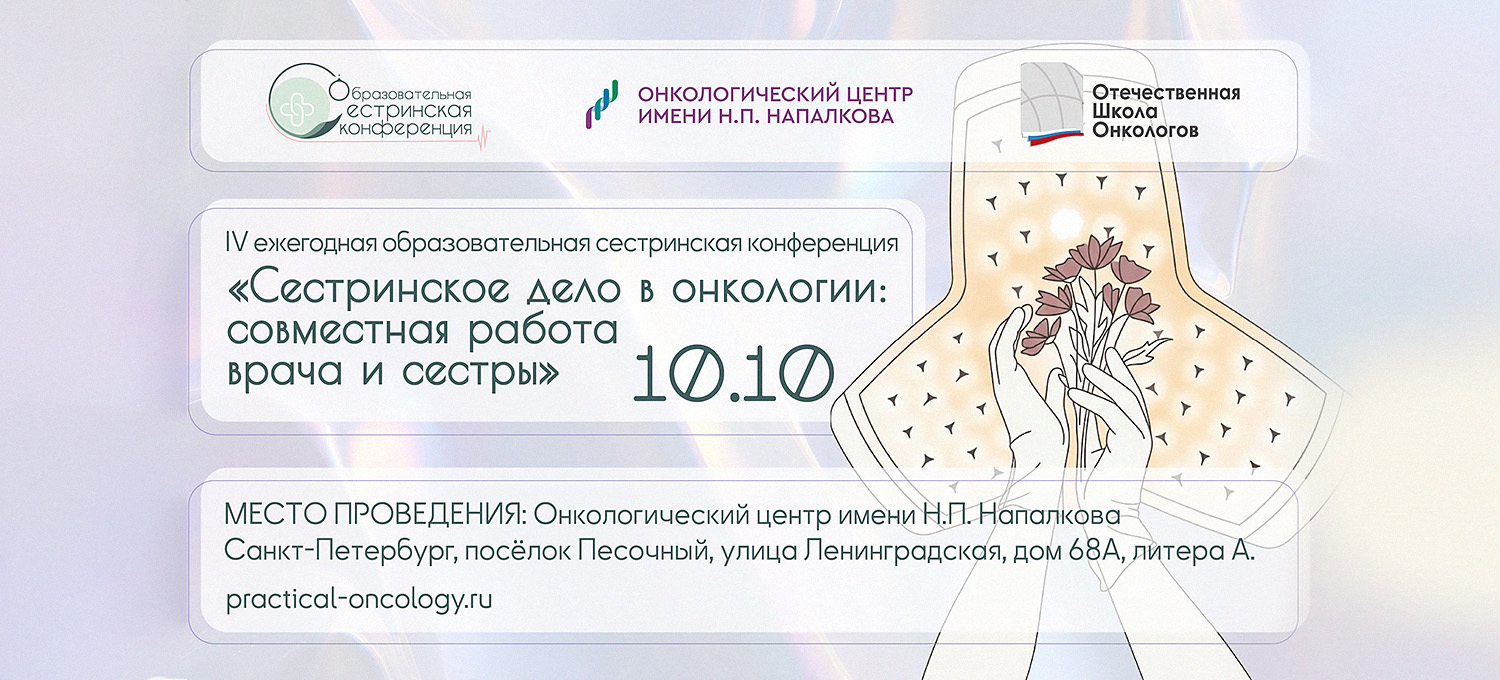 Образовательная
Сестринская
конференция

ОНКОЛОГИЧЕСКИЙ ЦЕНТР
ИМЕНИ Н.П. НАПАЛКОВА

Отечественная
Школа
Онкологов

IV ежегодная образовательная сестринская конференция

«Сестринское дело в онкологии: совместная работа врача и сестры»

10.10

МЕСТО ПРОВЕДЕНИЯ: Онкологический центр имени Н.П. Напалкова
Санкт-Петербург, посёлок Песочный, улица Ленинградская, дом 68А, литера А.

practical-oncology.ru